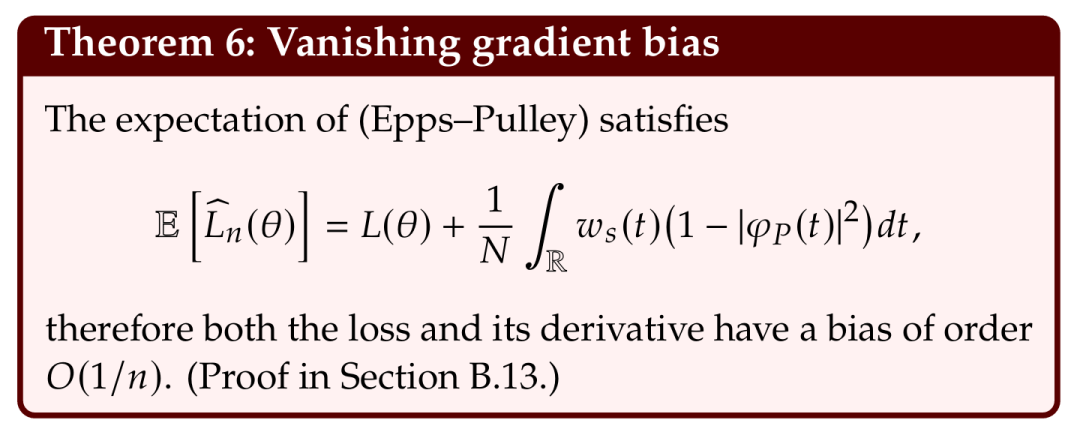 Theorem 6: Vanishing gradient bias

The expectation of (Epps–Pulley) satisfies

$$\mathbb{E}\left[\widehat{L}_n(\theta)\right] = L(\theta) + \frac{1}{N}\int_{\mathbb{R}} w_s(t)\left(1 - |\varphi_P(t)|^2\right)dt,$$

therefore both the loss and its derivative have a bias of order $O(1/n)$. (Proof in Section B.13.)